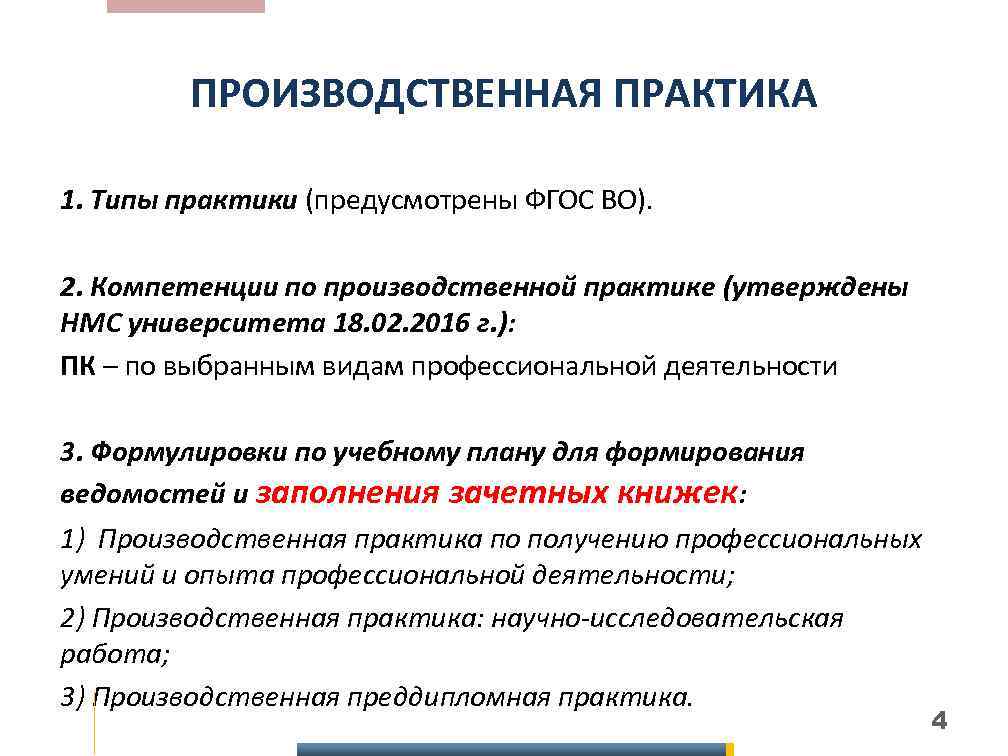 ПРОИЗВОДСТВЕННАЯ ПРАКТИКА

1. Типы практики (предусмотрены ФГОС ВО).

2. Компетенции по производственной практике (утверждены НМС университета 18.02.2016 г.):

ПК – по выбранным видам профессиональной деятельности

3. Формулировки по учебному плану для формирования ведомостей и заполнения зачетных книжек:

1) Производственная практика по получению профессиональных умений и опыта профессиональной деятельности;

2) Производственная практика: научно-исследовательская работа;

3) Производственная преддипломная практика.

4